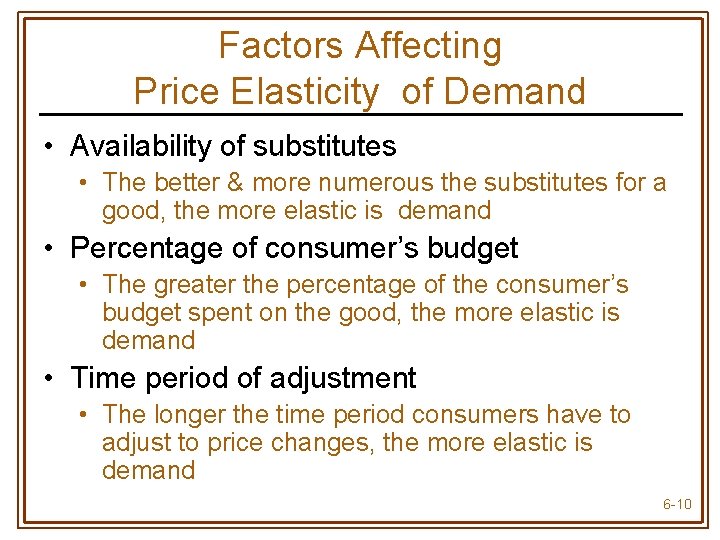 Factors Affecting
Price Elasticity of Demand

• Availability of substitutes
  • The better & more numerous the substitutes for a good, the more elastic is demand
• Percentage of consumer's budget
  • The greater the percentage of the consumer's budget spent on the good, the more elastic is demand
• Time period of adjustment
  • The longer the time period consumers have to adjust to price changes, the more elastic is demand

6-10